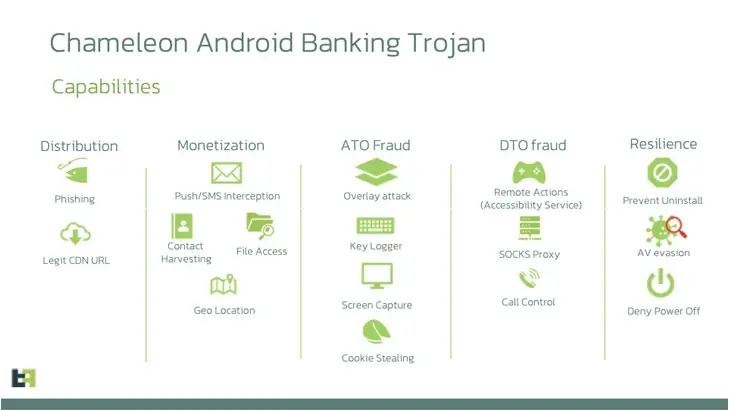 Chameleon Android Banking Trojan

Capabilities

Distribution

Phishing

Legit CDN URL

Monetization

Push/SMS Interception

Contact Harvesting

File Access

Geo Location

ATO Fraud

Overlay attack

Key Logger

Screen Capture

Cookie Stealing

DTO fraud

Remote Actions (Accessibility Service)

SOCKS Proxy

Call Control

Resilience

Prevent Uninstall

AV evasion

Deny Power Off